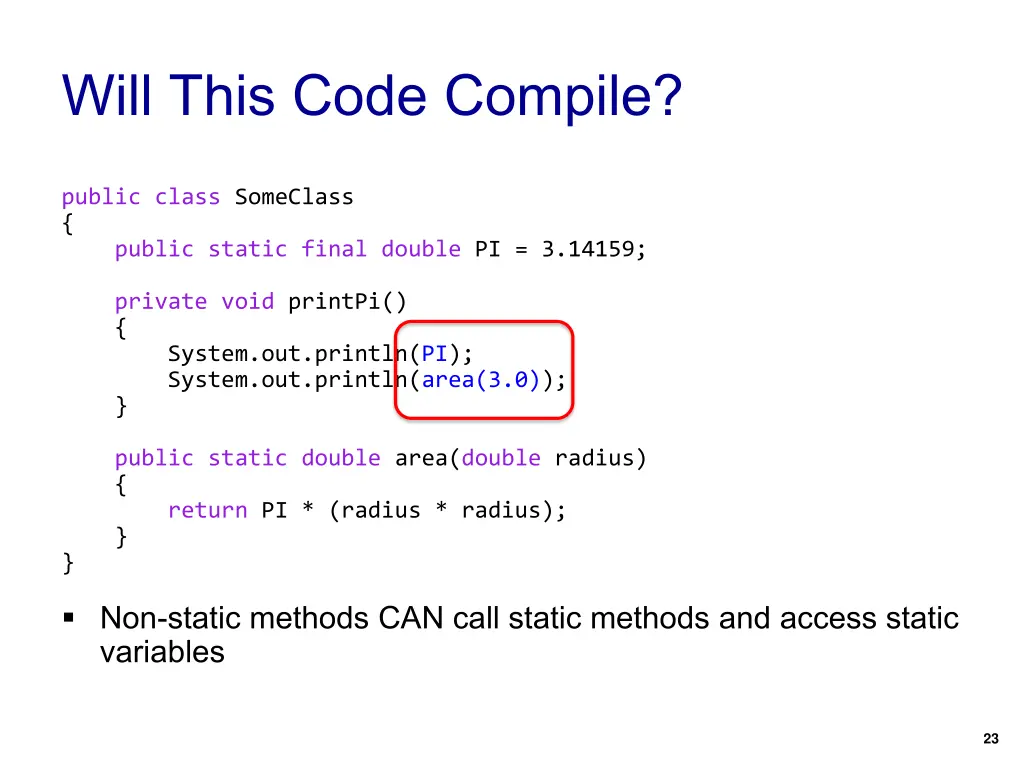 Will This Code Compile?

public class SomeClass
{
    public static final double PI = 3.14159;

    private void printPi()
    {
        System.out.println(PI);
        System.out.println(area(3.0));
    }

    public static double area(double radius)
    {
        return PI * (radius * radius);
    }
}

▪ Non-static methods CAN call static methods and access static variables

23